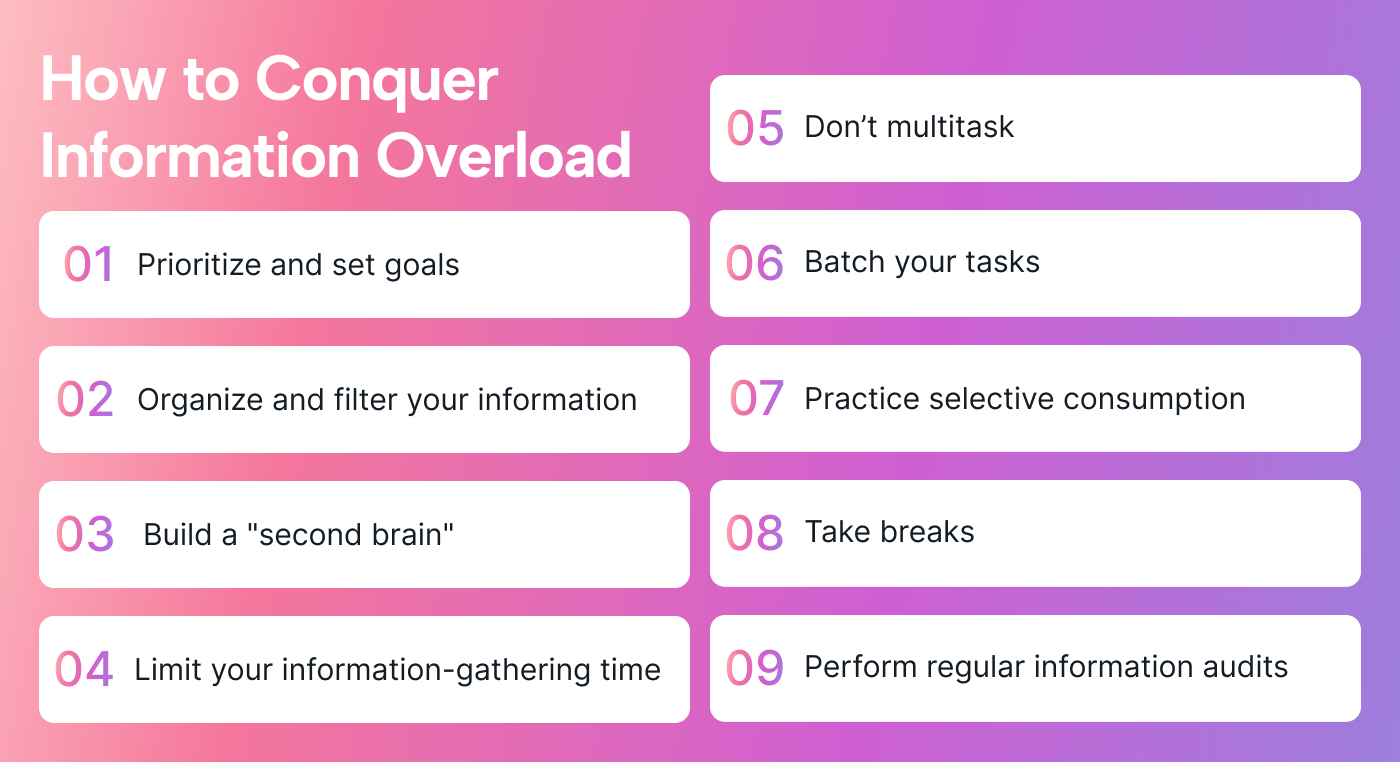 How to Conquer Information Overload

01 Prioritize and set goals

02 Organize and filter your information

03 Build a "second brain"

04 Limit your information-gathering time

05 Don’t multitask

06 Batch your tasks

07 Practice selective consumption

08 Take breaks

09 Perform regular information audits